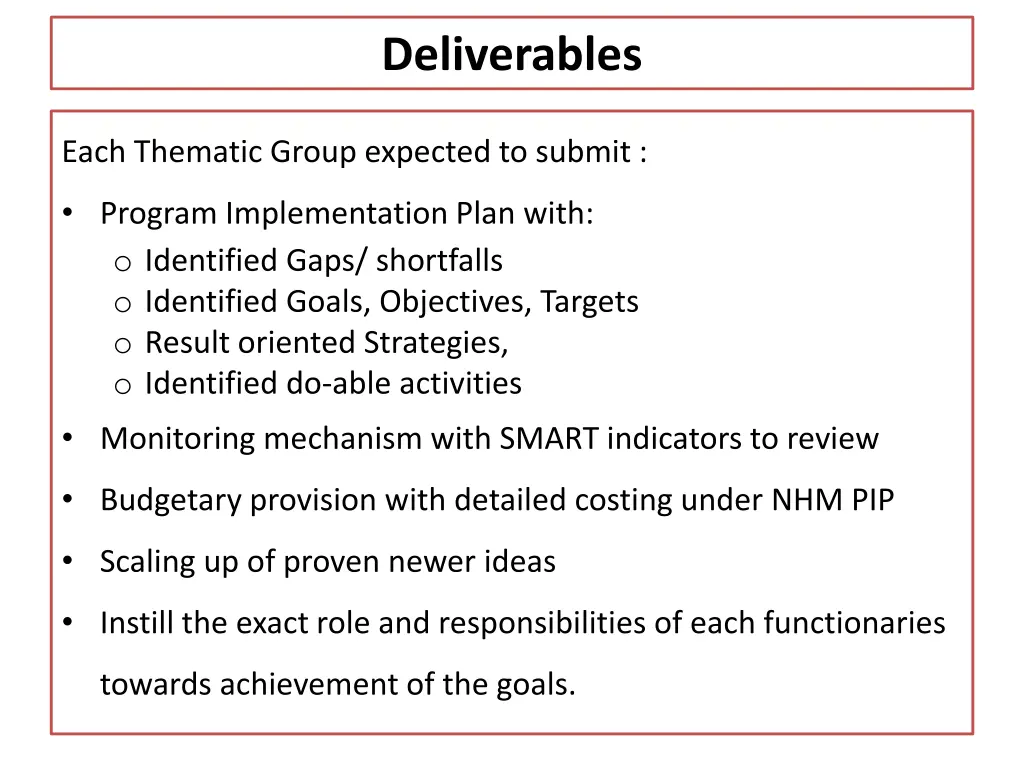 Deliverables

Each Thematic Group expected to submit :

• Program Implementation Plan with:
 o Identified Gaps/ shortfalls
 o Identified Goals, Objectives, Targets
 o Result oriented Strategies,
 o Identified do-able activities

• Monitoring mechanism with SMART indicators to review

• Budgetary provision with detailed costing under NHM PIP

• Scaling up of proven newer ideas

• Instill the exact role and responsibilities of each functionaries towards achievement of the goals.